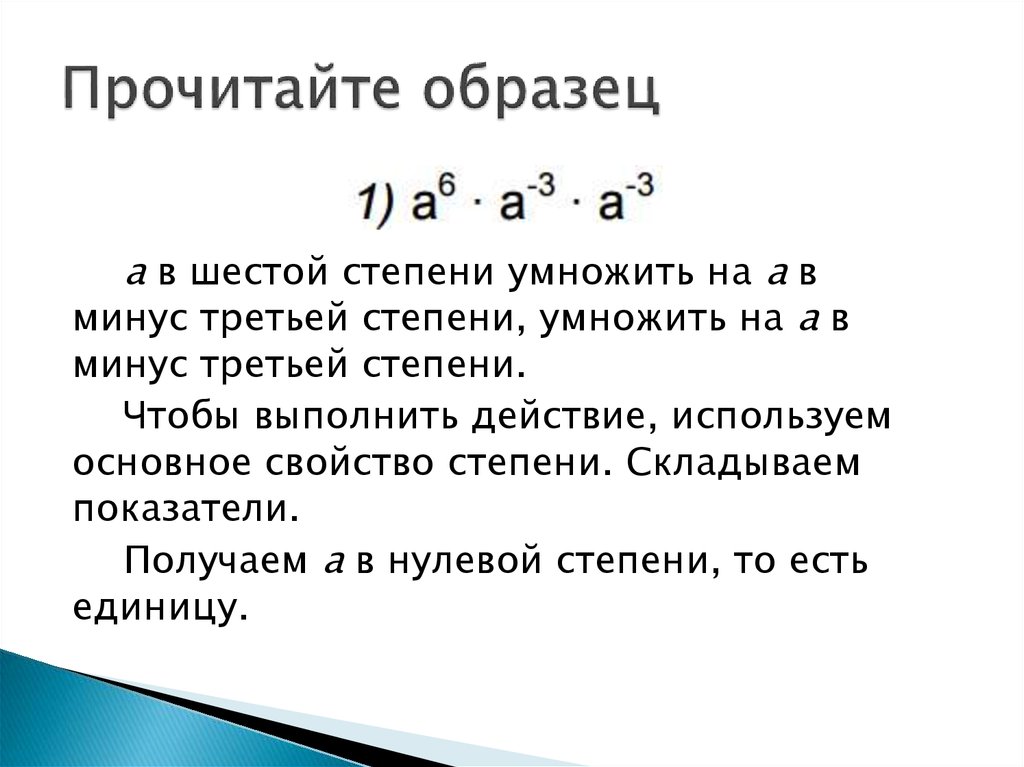 Прочитайте образец

1) $a^6 \cdot a^{-3} \cdot a^{-3}$

а в шестой степени умножить на а в минус третьей степени, умножить на а в минус третьей степени.

Чтобы выполнить действие, используем основное свойство степени. Складываем показатели.

Получаем а в нулевой степени, то есть единицу.